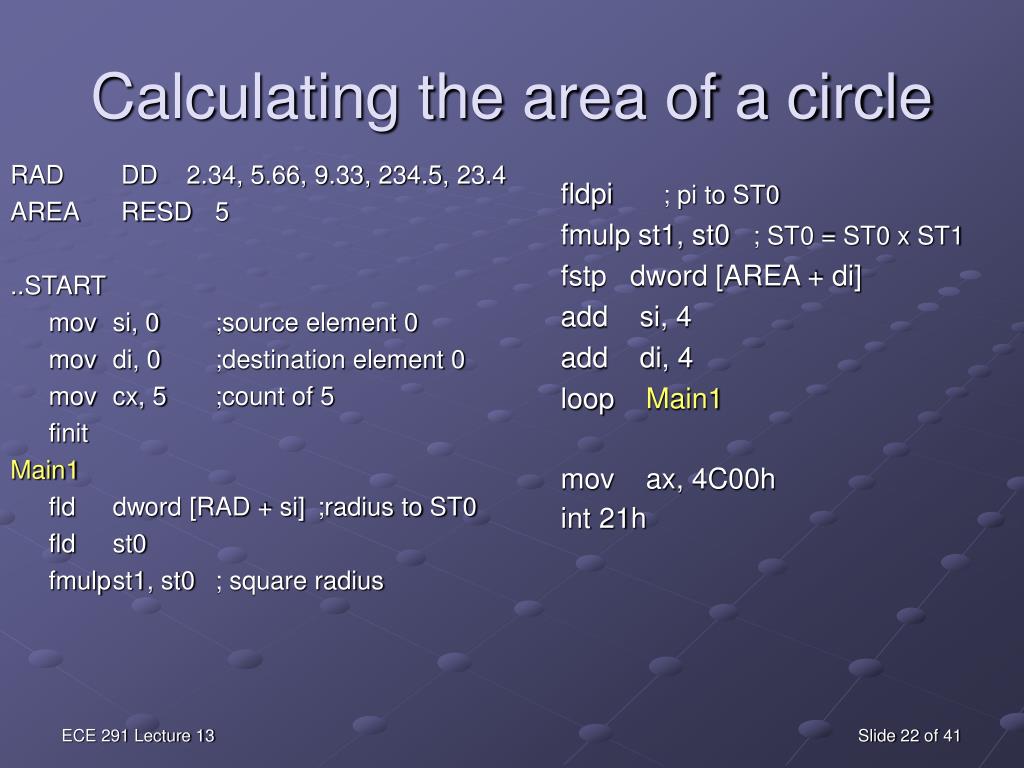 Calculating the area of a circle

RAD DD 2.34, 5.66, 9.33, 234.5, 23.4
AREA RESD 5

..START
mov si, 0 ;source element 0
mov di, 0 ;destination element 0
mov cx, 5 ;count of 5
finit
Main1
fld dword [RAD + si] ;radius to ST0
fld st0
fmulpst1, st0 ; square radius

fldpi ; pi to ST0
fmulp st1, st0 ; ST0 = ST0 x ST1
fstp dword [AREA + di]
add si, 4
add di, 4
loop Main1

mov ax, 4C00h
int 21h

ECE 291 Lecture 13

Slide 22 of 41